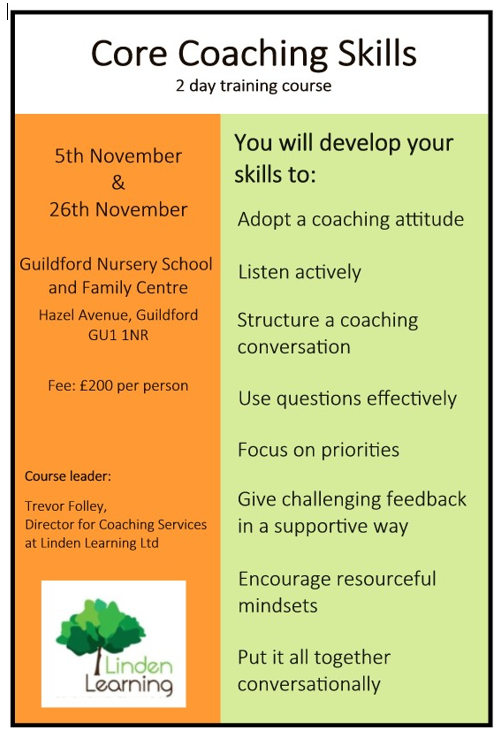 Core Coaching Skills
2 day training course

5th November
&
26th November

Guildford Nursery School and Family Centre

Hazel Avenue, Guildford
GU1 1NR

Fee: £200 per person

Course leader:

Trevor Folley,
Director for Coaching Services at Linden Learning Ltd

Linden Learning

You will develop your skills to:

Adopt a coaching attitude

Listen actively

Structure a coaching conversation

Use questions effectively

Focus on priorities

Give challenging feedback in a supportive way

Encourage resourceful mindsets

Put it all together conversationally